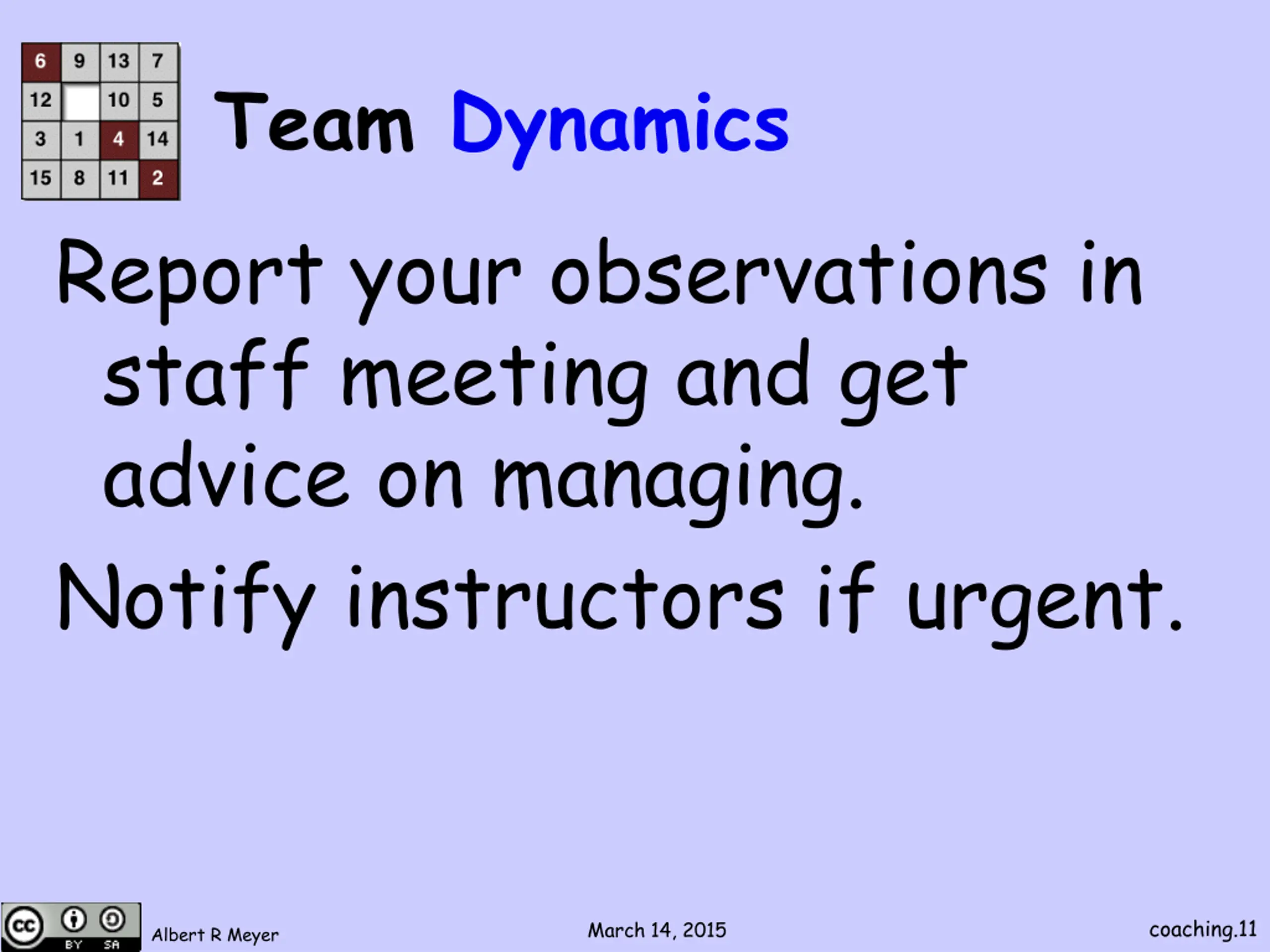 | 6 | 9 | 13 | 7 |
|---|---|---|---|
| 12 |  | 10 | 5 |
| 3 | 1 | 4 | 14 |
| 15 | 8 | 11 | 2 |

Team Dynamics

Report your observations in staff meeting and get advice on managing.

Notify instructors if urgent.

cc BY SA

Albert R Meyer

March 14, 2015

coaching.11